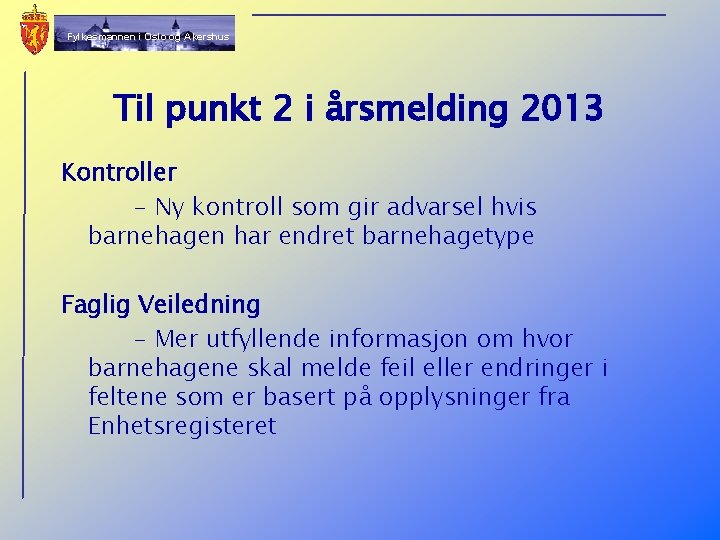 Fylkesmannen i Oslo og Akershus

Til punkt 2 i årsmelding 2013

Kontroller

– Ny kontroll som gir advarsel hvis barnehagen har endret barnehagetype

Faglig Veiledning

– Mer utfyllende informasjon om hvor barnehagene skal melde feil eller endringer i feltene som er basert på opplysninger fra Enhetsregisteret